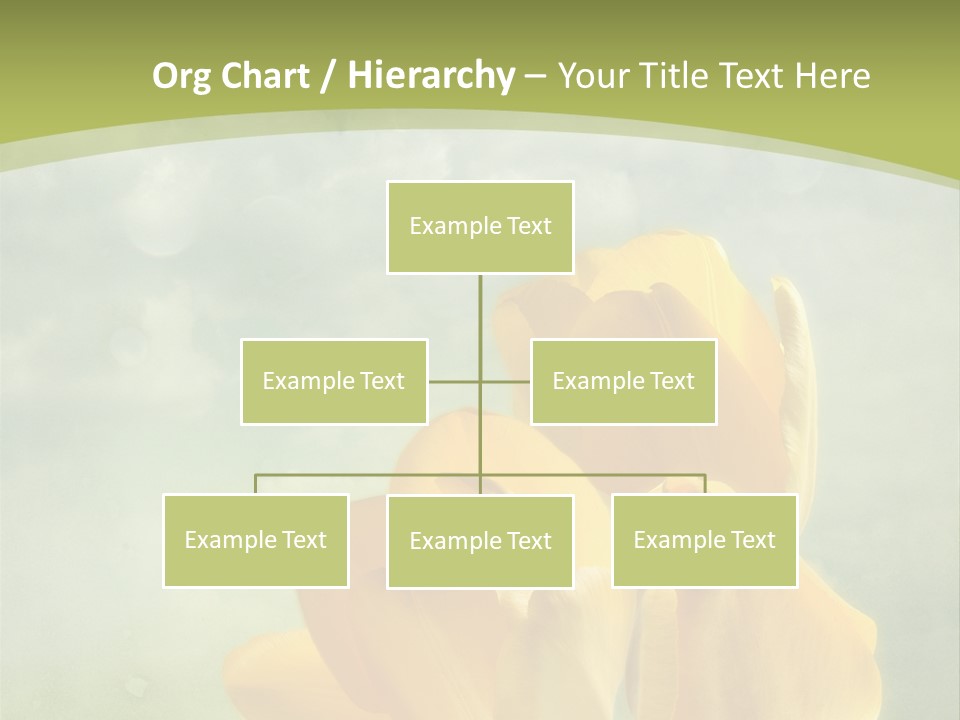 Org Chart / Hierarchy – Your Title Text Here

Example Text

Example Text

Example Text

Example Text

Example Text

Example Text